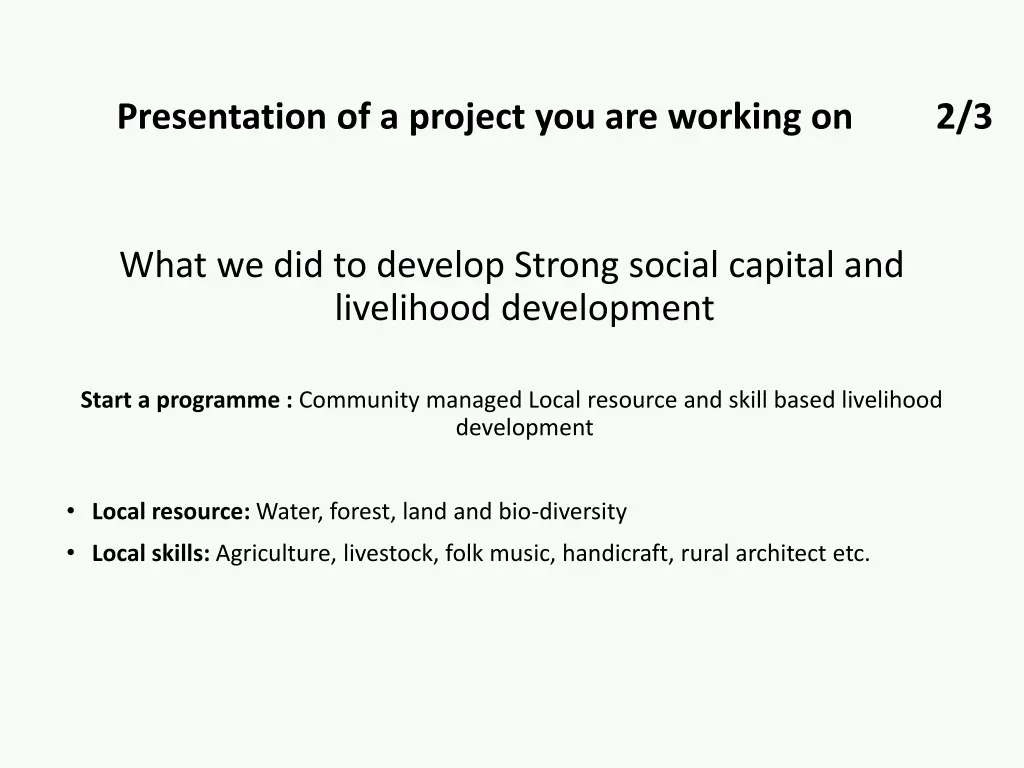 Presentation of a project you are working on 2/3

What we did to develop Strong social capital and livelihood development

Start a programme : Community managed Local resource and skill based livelihood development

• Local resource: Water, forest, land and bio-diversity
• Local skills: Agriculture, livestock, folk music, handicraft, rural architect etc.